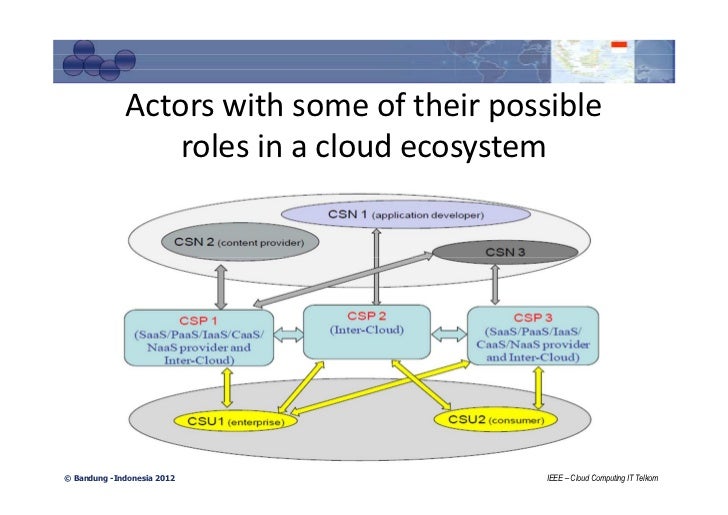 Actors with some of their possible roles in a cloud ecosystem

CSN 1 (application developer)

CSN 2 (content provider)

CSN 3

CSP 1
(SaaS/PaaS/IaaS/CaaS/NaaS provider and Inter-Cloud)

CSP 2
(Inter-Cloud)

CSP 3
(SaaS/PaaS/IaaS/CaaS/NaaS provider and Inter-Cloud)

CSU1 (enterprise)

CSU2 (consumer)

© Bandung -Indonesia 2012

IEEE – Cloud Computing IT Telkom